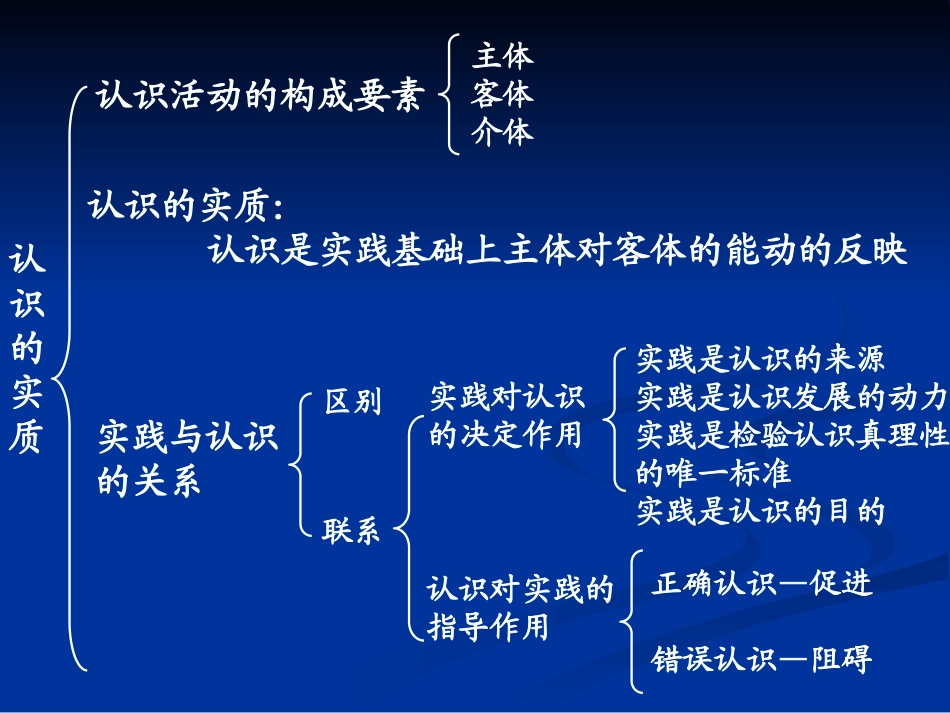 认识的实质

认识活动的构成要素
主体
客体
介体

认识的实质:
认识是实践基础上主体对客体的能动的反映

实践与认识的关系
区别
联系
实践对认识的决定作用
实践是认识的来源
实践是认识发展的动力
实践是检验认识真理性的唯一标准
实践是认识的目的
认识对实践的指导作用
正确认识—促进
错误认识—阻碍